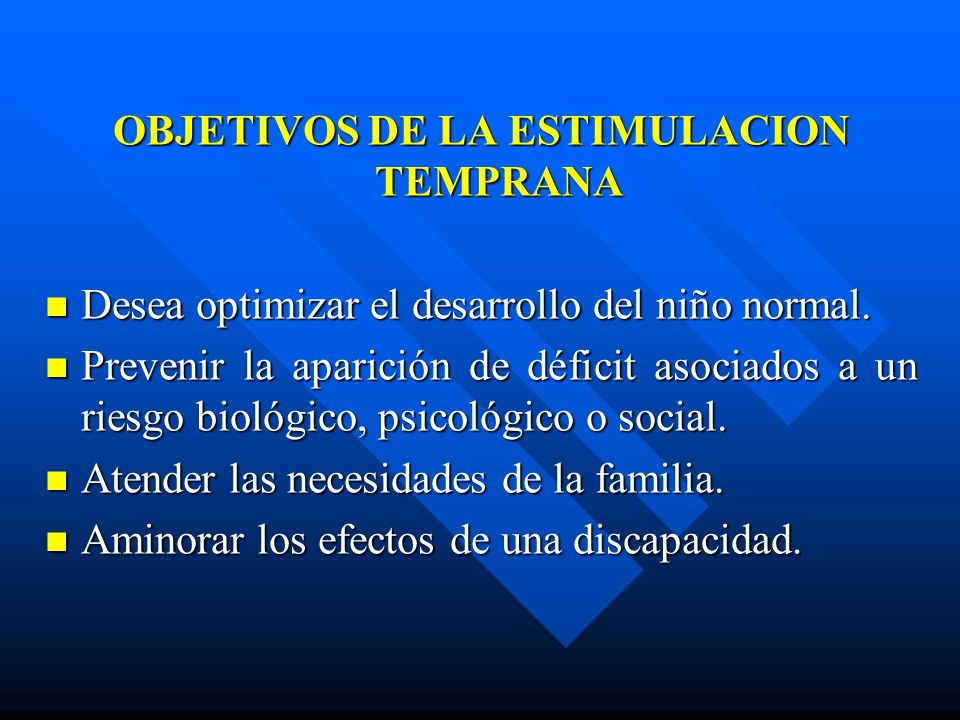 OBJETIVOS DE LA ESTIMULACION TEMPRANA

- Desea optimizar el desarrollo del niño normal.
- Prevenir la aparición de déficit asociados a un riesgo biológico, psicológico o social.
- Atender las necesidades de la familia.
- Aminorar los efectos de una discapacidad.